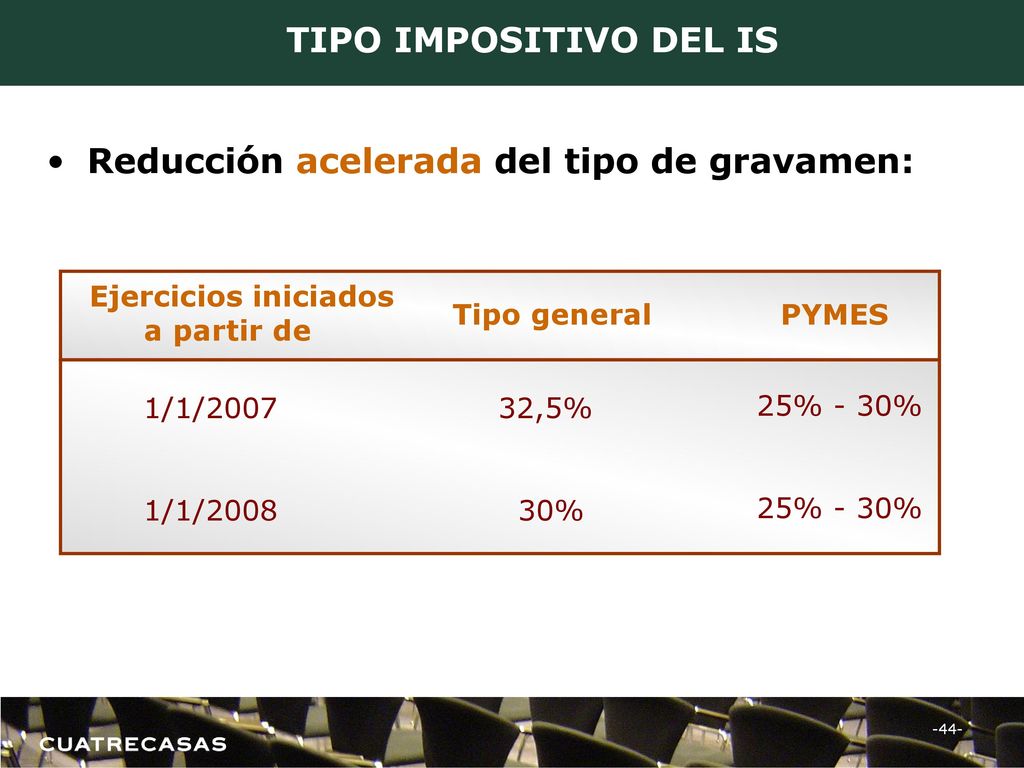 TIPO IMPOSITIVO DEL IS

• Reducción acelerada del tipo de gravamen:

| Ejercicios iniciados a partir de | Tipo general | PYMES |
|---|---|---|
| 1/1/2007 | 32,5% | 25% - 30% |
| 1/1/2008 | 30% | 25% - 30% |

CUATRECASAS

-44-